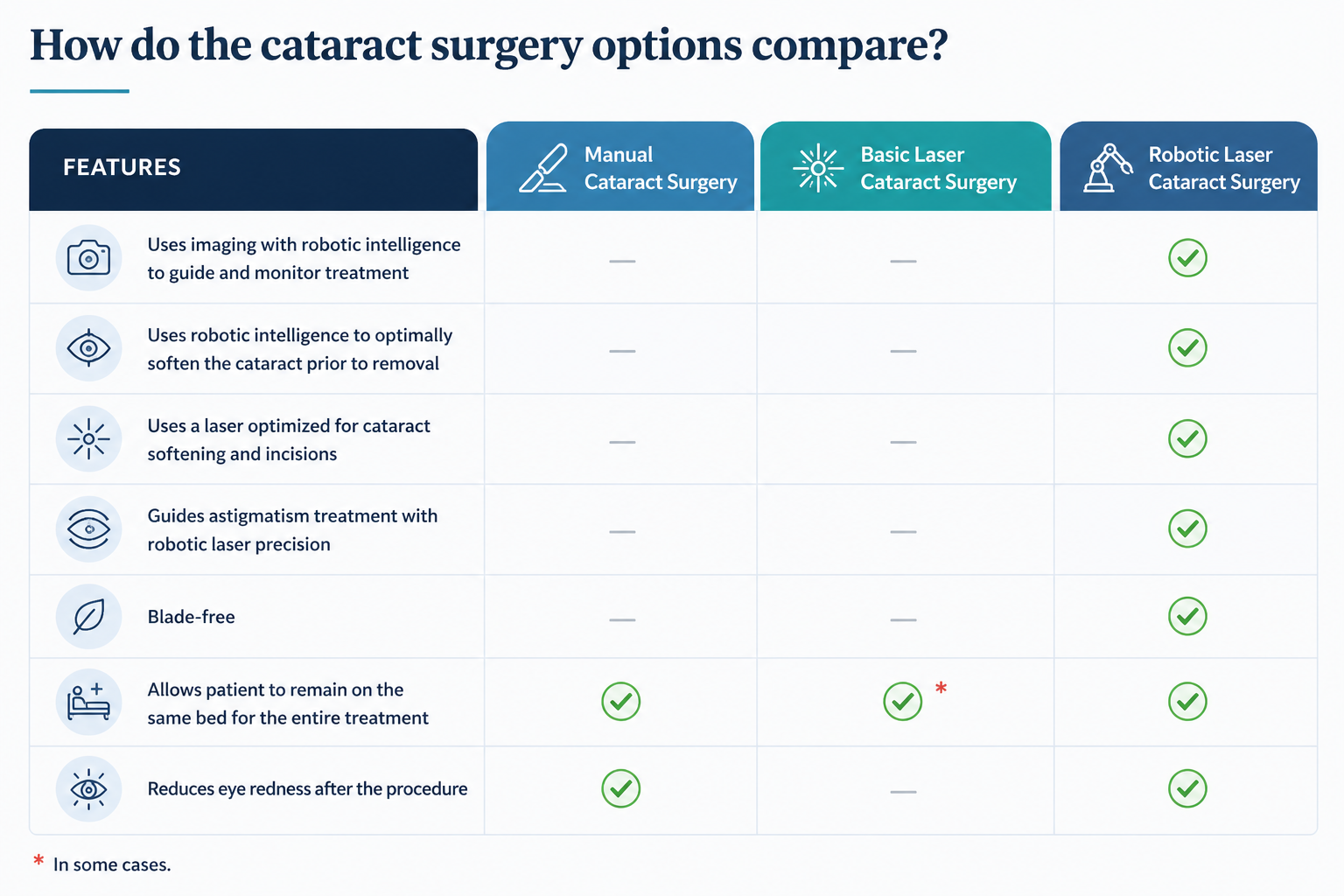 How do the cataract surgery options compare?

| FEATURES | Manual Cataract Surgery | Basic Laser Cataract Surgery | Robotic Laser Cataract Surgery |
|---|---|---|---|
| Uses imaging with robotic intelligence to guide and monitor treatment | — | — | ✓ |
| Uses robotic intelligence to optimally soften the cataract prior to removal | — | — | ✓ |
| Uses a laser optimized for cataract softening and incisions | — | — | ✓ |
| Guides astigmatism treatment with robotic laser precision | — | — | ✓ |
| Blade-free | — | — | ✓ |
| Allows patient to remain on the same bed for the entire treatment | ✓ | ✓ * | ✓ |
| Reduces eye redness after the procedure | ✓ | — | ✓ |

* In some cases.